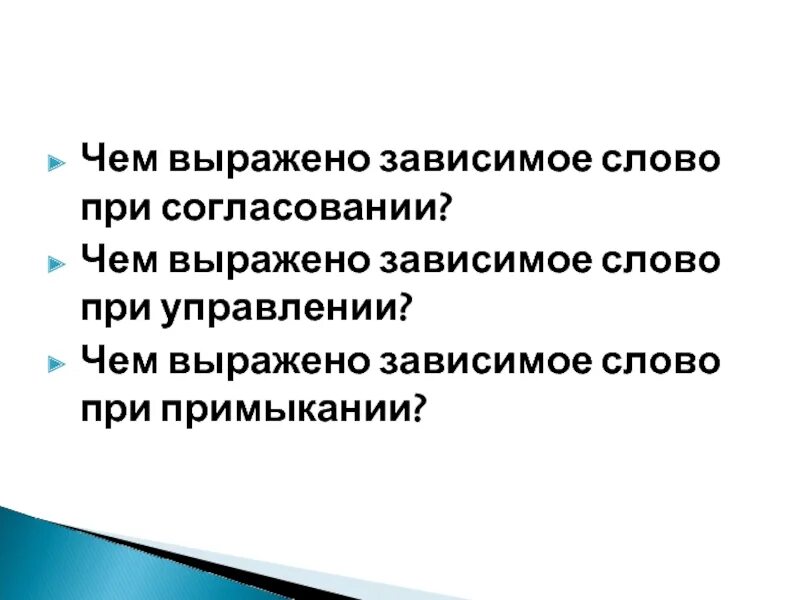 Чем выражено зависимое слово при согласовании?

Чем выражено зависимое слово при управлении?

Чем выражено зависимое слово при примыкании?